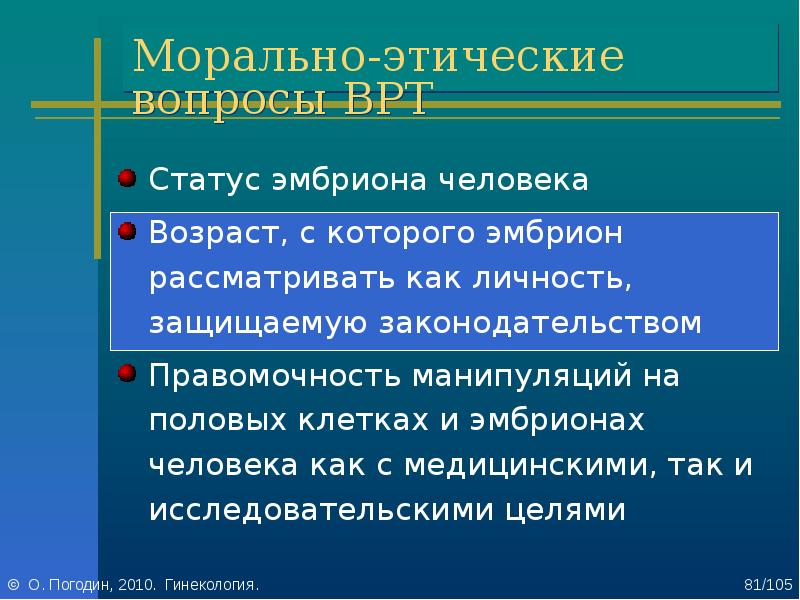 Морально-этические вопросы ВРТ

• Статус эмбриона человека

• Возраст, с которого эмбрион рассматривать как личность, защищаемую законодательством

• Правомочность манипуляций на половых клетках и эмбрионах человека как с медицинскими, так и исследовательскими целями

© О. Погодин, 2010. Гинекология.

81/105